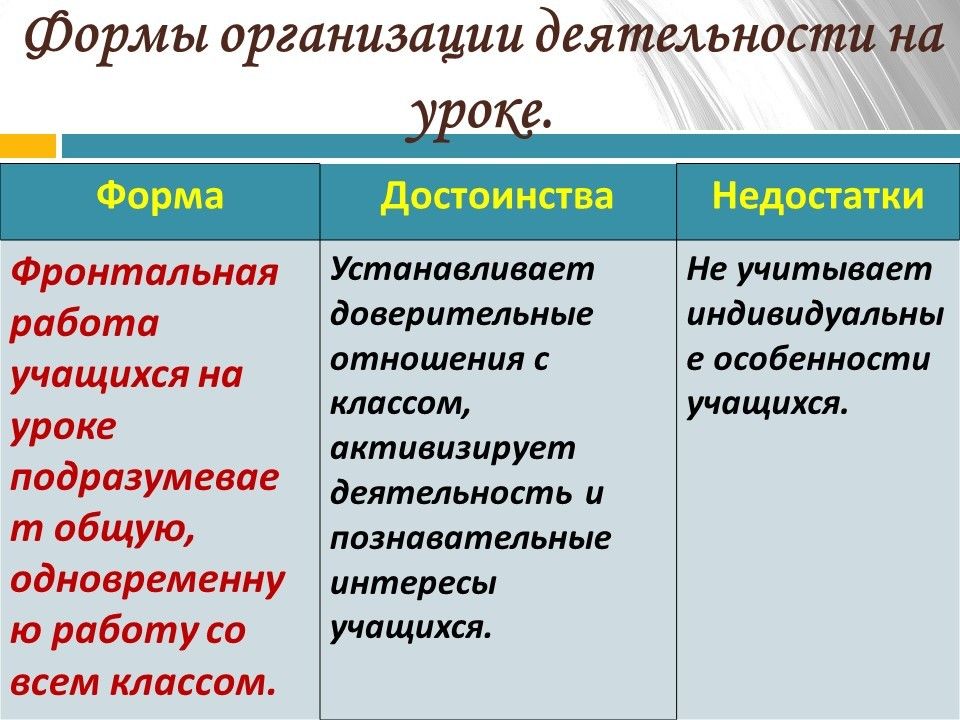 Формы организации деятельности на уроке.

| Форма | Достоинства | Недостатки |
|---|---|---|
| Фронтальная работа учащихся на уроке подразумевает общую, одновременную работу со всем классом. | Устанавливает доверительные отношения с классом, активизирует деятельность и познавательные интересы учащихся. | Не учитывает индивидуальные особенности учащихся. |